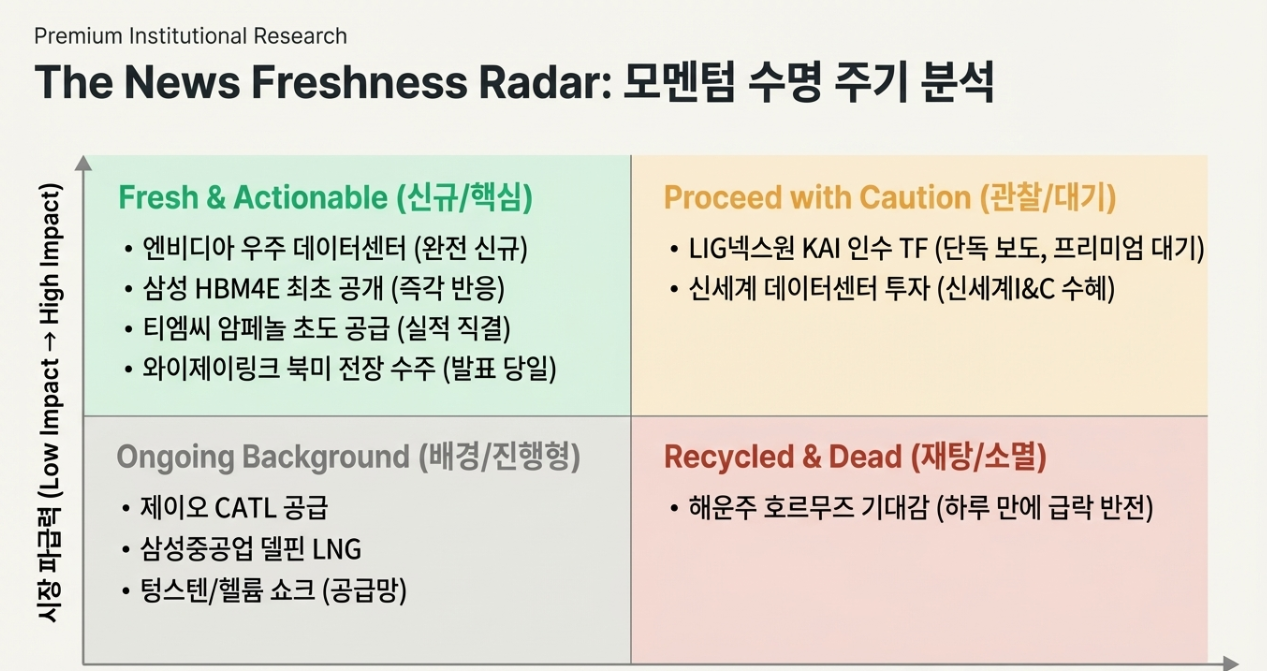 Premium Institutional Research

The News Freshness Radar: 모멘텀 수명 주기 분석

시장 파급력 (Low Impact → High Impact)

Fresh & Actionable (신규/핵심)

• 엔비디아 우주 데이터센터 (완전 신규)
• 삼성 HBM4E 최초 공개 (즉각 반응)
• 티엠씨 암페놀 초도 공급 (실적 직결)
• 와이제이링크 북미 전장 수주 (발표 당일)

Proceed with Caution (관찰/대기)

• LIG넥스원 KAI 인수 TF (단독 보도, 프리미엄 대기)
• 신세계 데이터센터 투자 (신세계I&C 수혜)

Ongoing Background (배경/진행형)

• 제이오 CATL 공급
• 삼성중공업 델핀 LNG
• 텅스텐/헬륨 쇼크 (공급망)

Recycled & Dead (재탕/소멸)

• 해운주 호르무즈 기대감 (하루 만에 급락 반전)